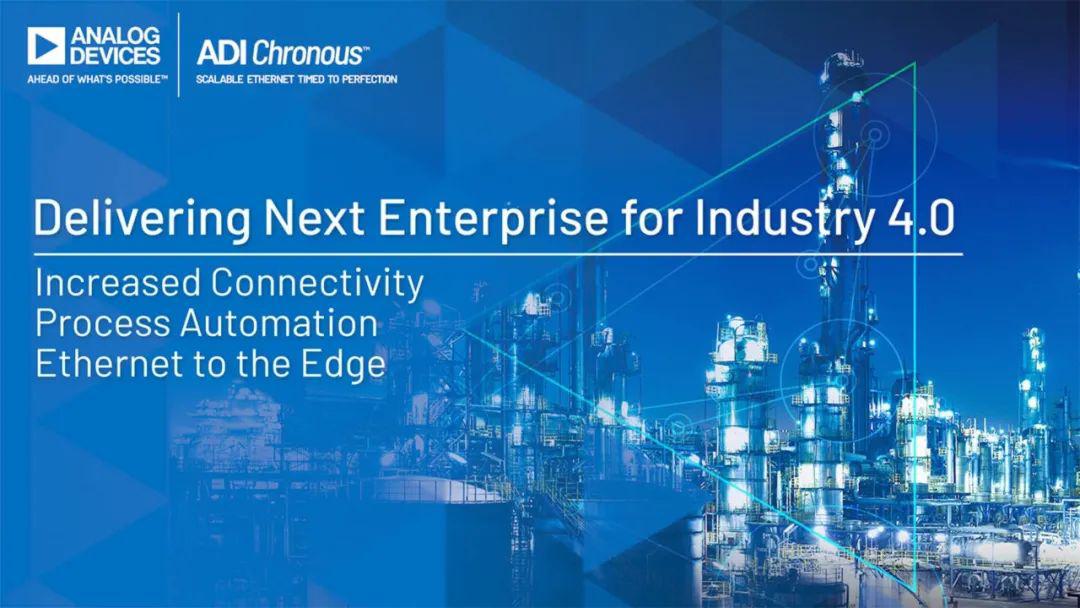 ANALOG DEVICES
AHEAD OF WHAT'S POSSIBLE™

ADI Chronous™
SCALABLE ETHERNET TIMED TO PERFECTION

Delivering Next Enterprise for Industry 4.0

Increased Connectivity
Process Automation
Ethernet to the Edge